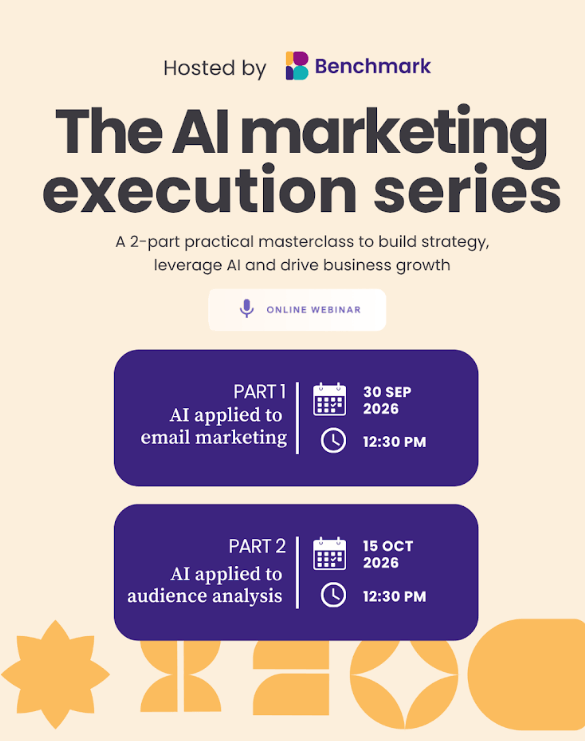 Hosted by Benchmark

The AI marketing execution series

A 2-part practical masterclass to build strategy, leverage AI and drive business growth

ONLINE WEBINAR

PART 1
AI applied to email marketing

30 SEP 2026

12:30 PM

PART 2
AI applied to audience analysis

15 OCT 2026

12:30 PM